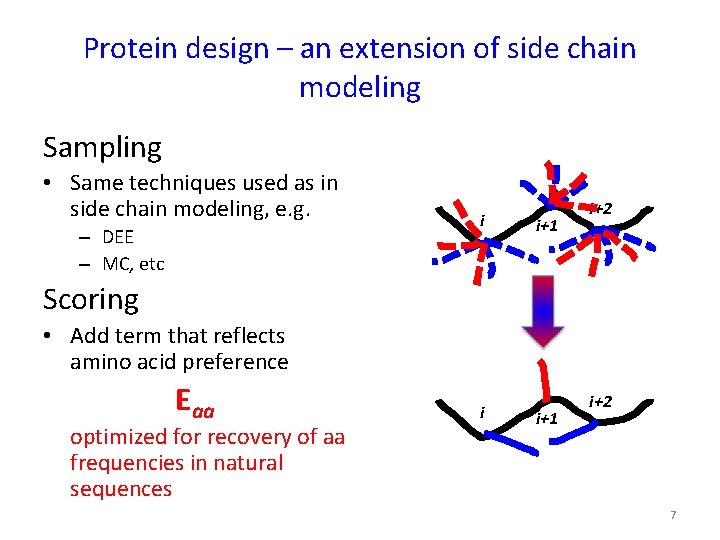 Protein design – an extension of side chain modeling

Sampling

• Same techniques used as in side chain modeling, e.g.
  – DEE
  – MC, etc

Scoring

• Add term that reflects amino acid preference

$E_{aa}$

optimized for recovery of aa frequencies in natural sequences

i
i+1
i+2

i
i+1
i+2

7